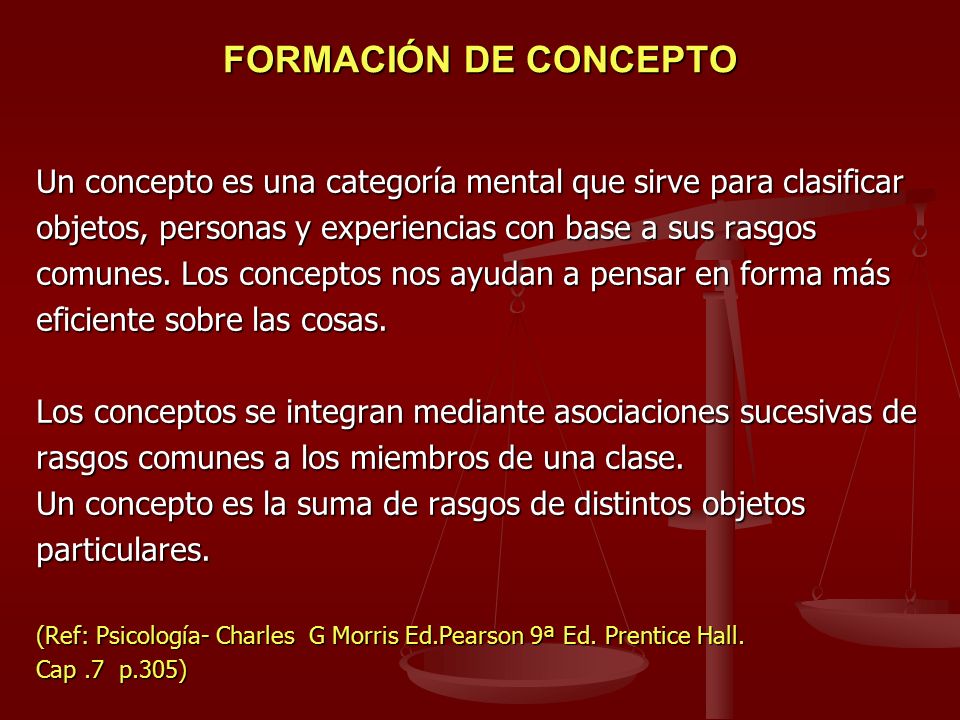 FORMACIÓN DE CONCEPTO

Un concepto es una categoría mental que sirve para clasificar objetos, personas y experiencias con base a sus rasgos comunes. Los conceptos nos ayudan a pensar en forma más eficiente sobre las cosas.

Los conceptos se integran mediante asociaciones sucesivas de rasgos comunes a los miembros de una clase.
Un concepto es la suma de rasgos de distintos objetos particulares.

(Ref: Psicología- Charles G Morris Ed.Pearson 9ª Ed. Prentice Hall.
Cap .7 p.305)